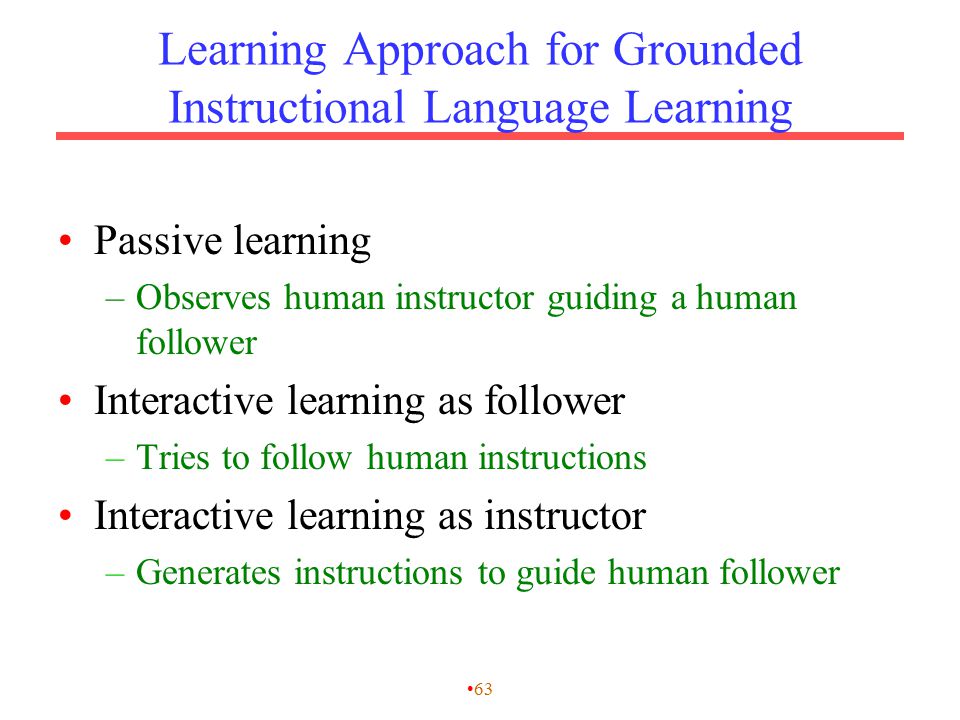 Learning Approach for Grounded Instructional Language Learning

• Passive learning
– Observes human instructor guiding a human follower
• Interactive learning as follower
– Tries to follow human instructions
• Interactive learning as instructor
– Generates instructions to guide human follower

•63